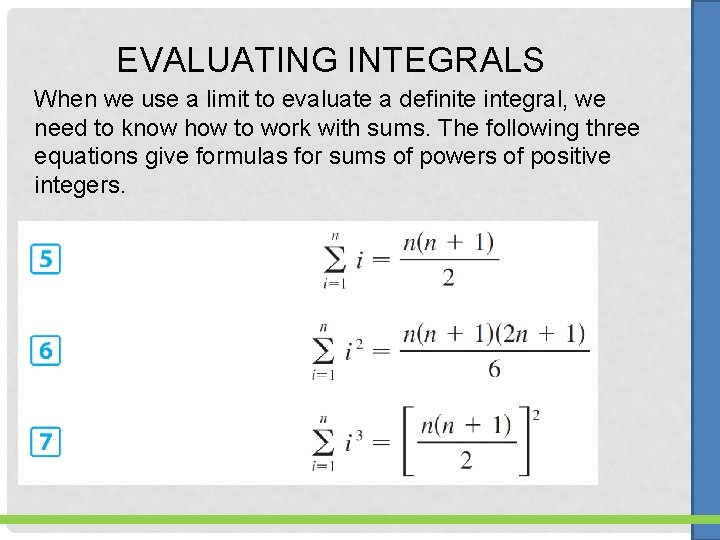 EVALUATING INTEGRALS

When we use a limit to evaluate a definite integral, we need to know how to work with sums. The following three equations give formulas for sums of powers of positive integers.

5 $\sum_{i=1}^{n} i = \frac{n(n+1)}{2}$

6 $\sum_{i=1}^{n} i^2 = \frac{n(n+1)(2n+1)}{6}$

7 $\sum_{i=1}^{n} i^3 = \left[\frac{n(n+1)}{2}\right]^2$